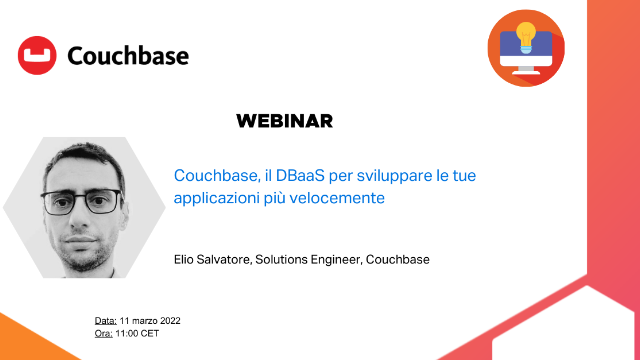 Couchbase

WEBINAR

Couchbase, il DBaaS per sviluppare le tue applicazioni più velocemente

Elio Salvatore, Solutions Engineer, Couchbase

Data: 11 marzo 2022
Ora: 11:00 CET